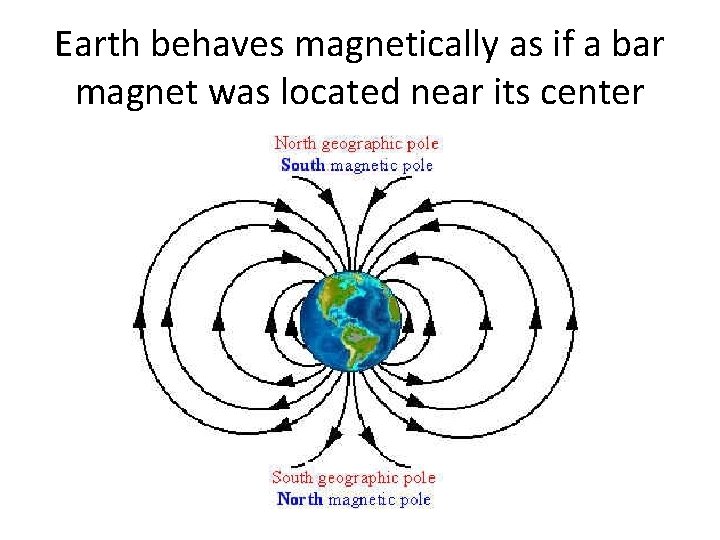 Earth behaves magnetically as if a bar magnet was located near its center

North geographic pole
South magnetic pole

South geographic pole
North magnetic pole